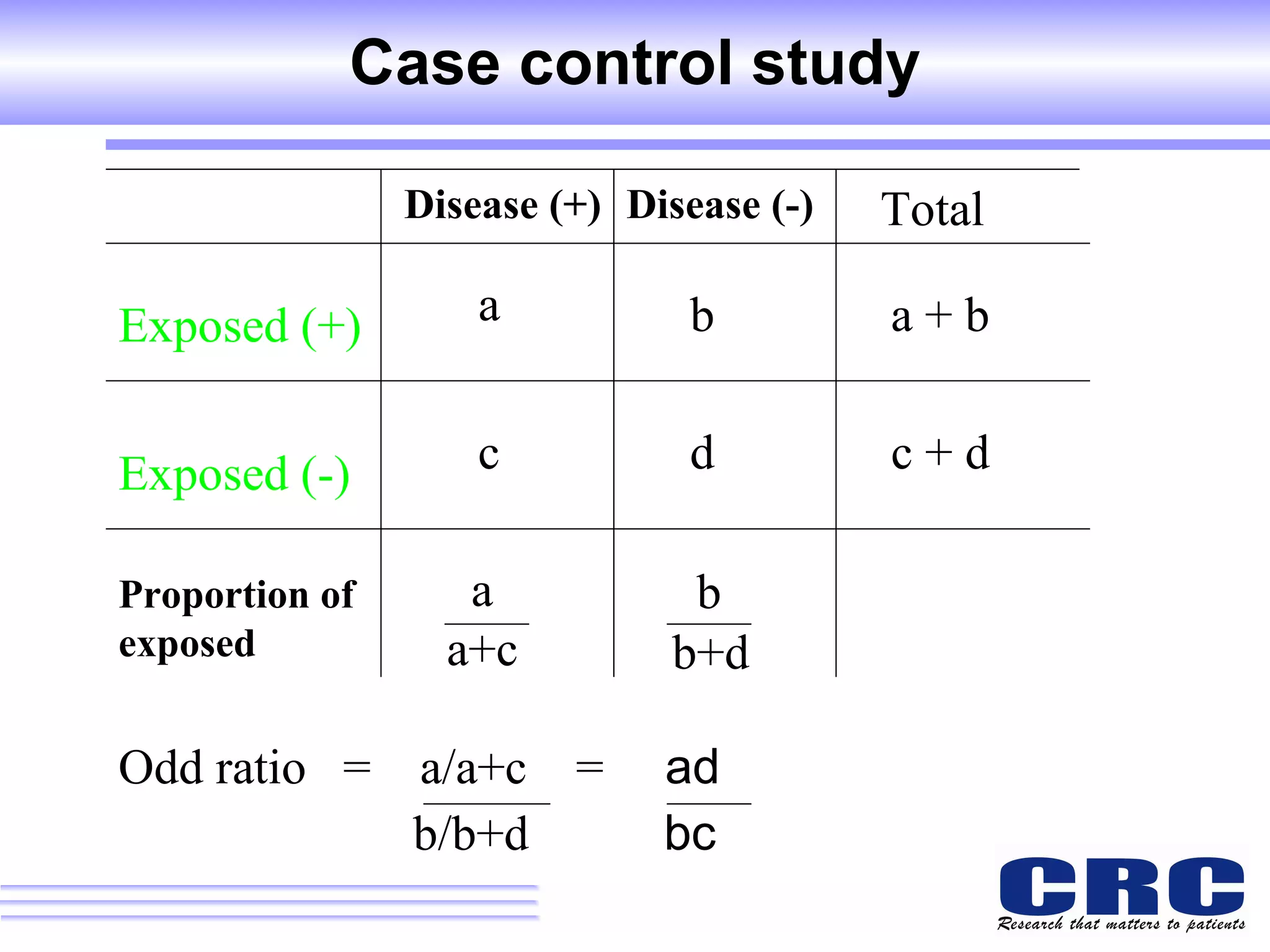 Case control study

|  | Disease (+) | Disease (-) | Total |
|---|---|---|---|
| Exposed (+) | a | b | a + b |
| Exposed (-) | c | d | c + d |
| Proportion of exposed | $\frac{a}{a+c}$ | $\frac{b}{b+d}$ |  |

Odd ratio $= \frac{a/a+c}{b/b+d} = \frac{ad}{bc}$

CRC
Research that matters to patients